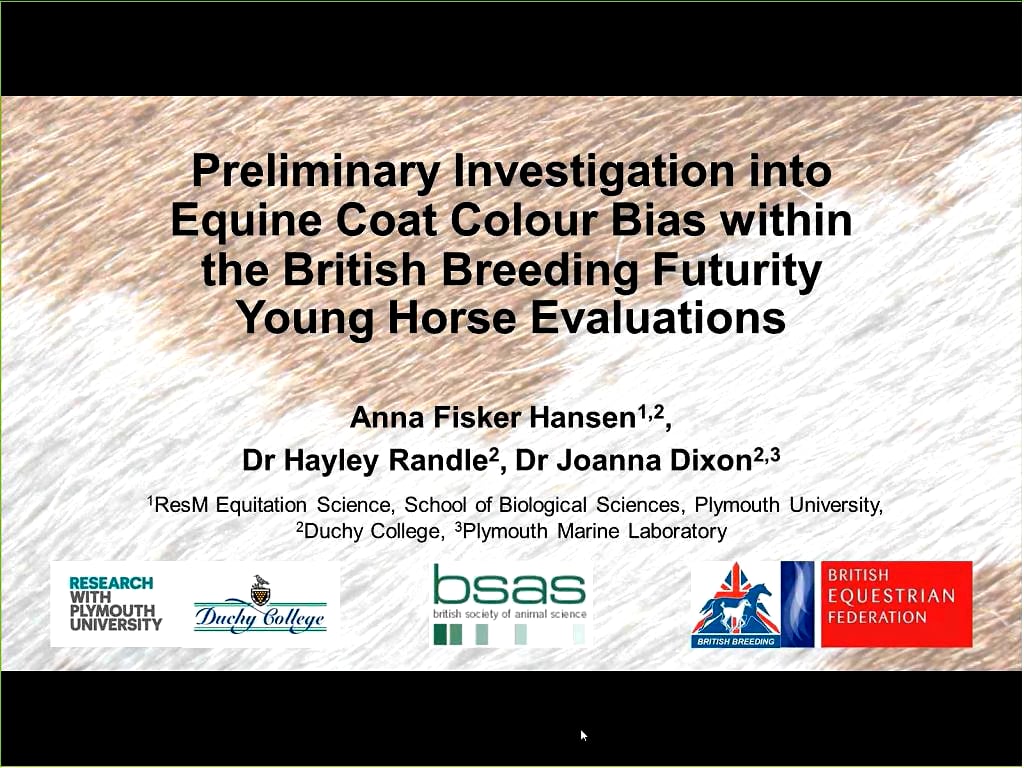 Preliminary Investigation into Equine Coat Colour Bias within the British Breeding Futurity Young Horse Evaluations

Anna Fisker Hansen$^{1,2}$,
Dr Hayley Randle$^{2}$, Dr Joanna Dixon$^{2,3}$

$^{1}$ResM Equitation Science, School of Biological Sciences, Plymouth University, $^{2}$Duchy College, $^{3}$Plymouth Marine Laboratory

RESEARCH WITH PLYMOUTH UNIVERSITY

Duchy College

bsas
british society of animal science

BRITISH BREEDING

BRITISH EQUESTRIAN FEDERATION